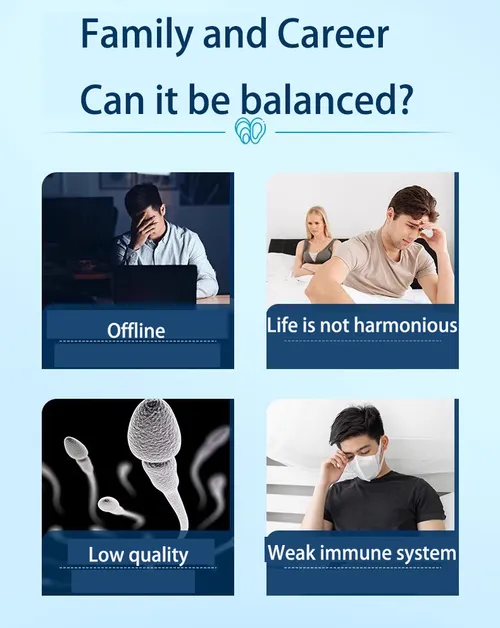 Family and Career
Can it be balanced?

Offline

Life is not harmonious

Low quality

Weak immune system